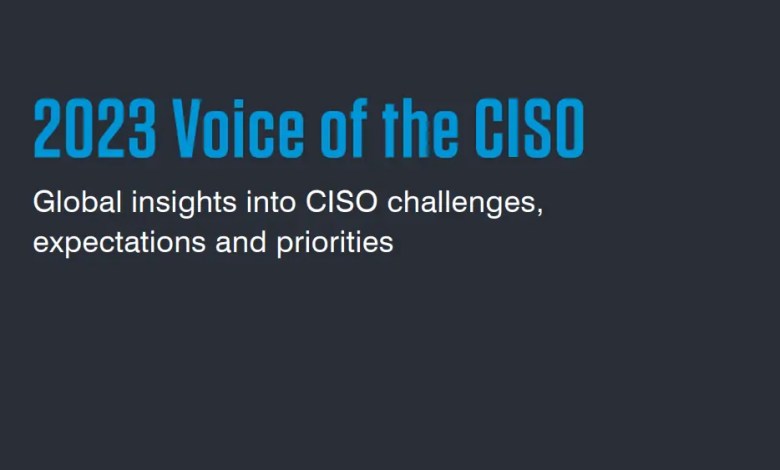 2023 Voice of the CISO

Global insights into CISO challenges, expectations and priorities